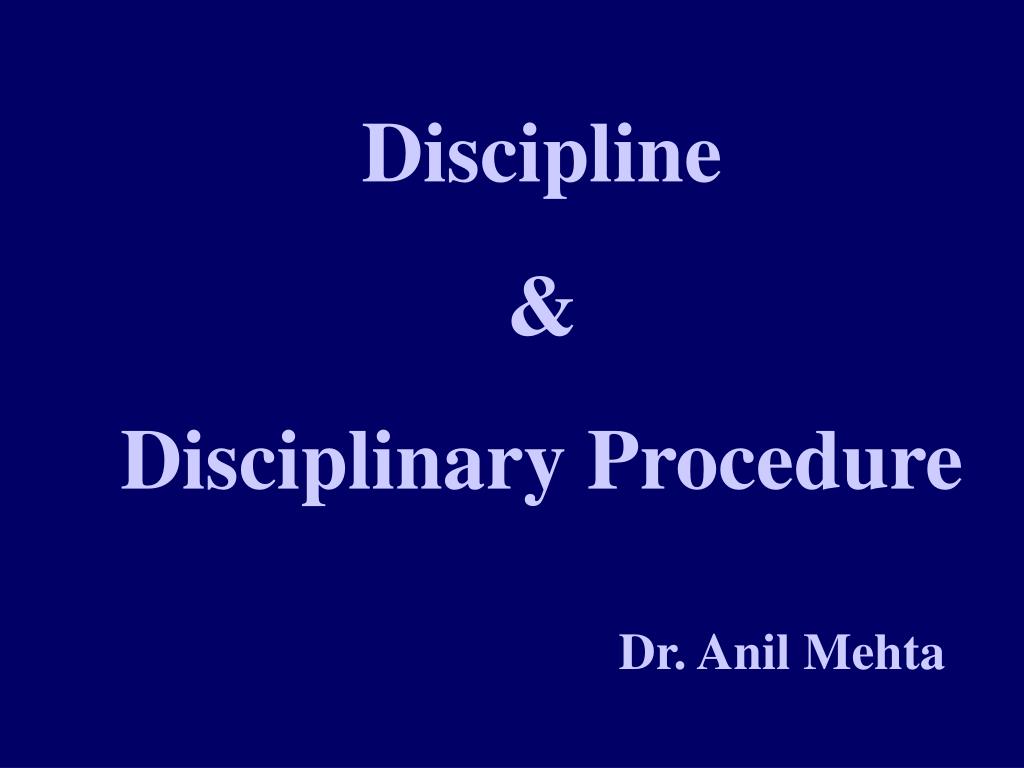 Discipline

&

Disciplinary Procedure

Dr. Anil Mehta